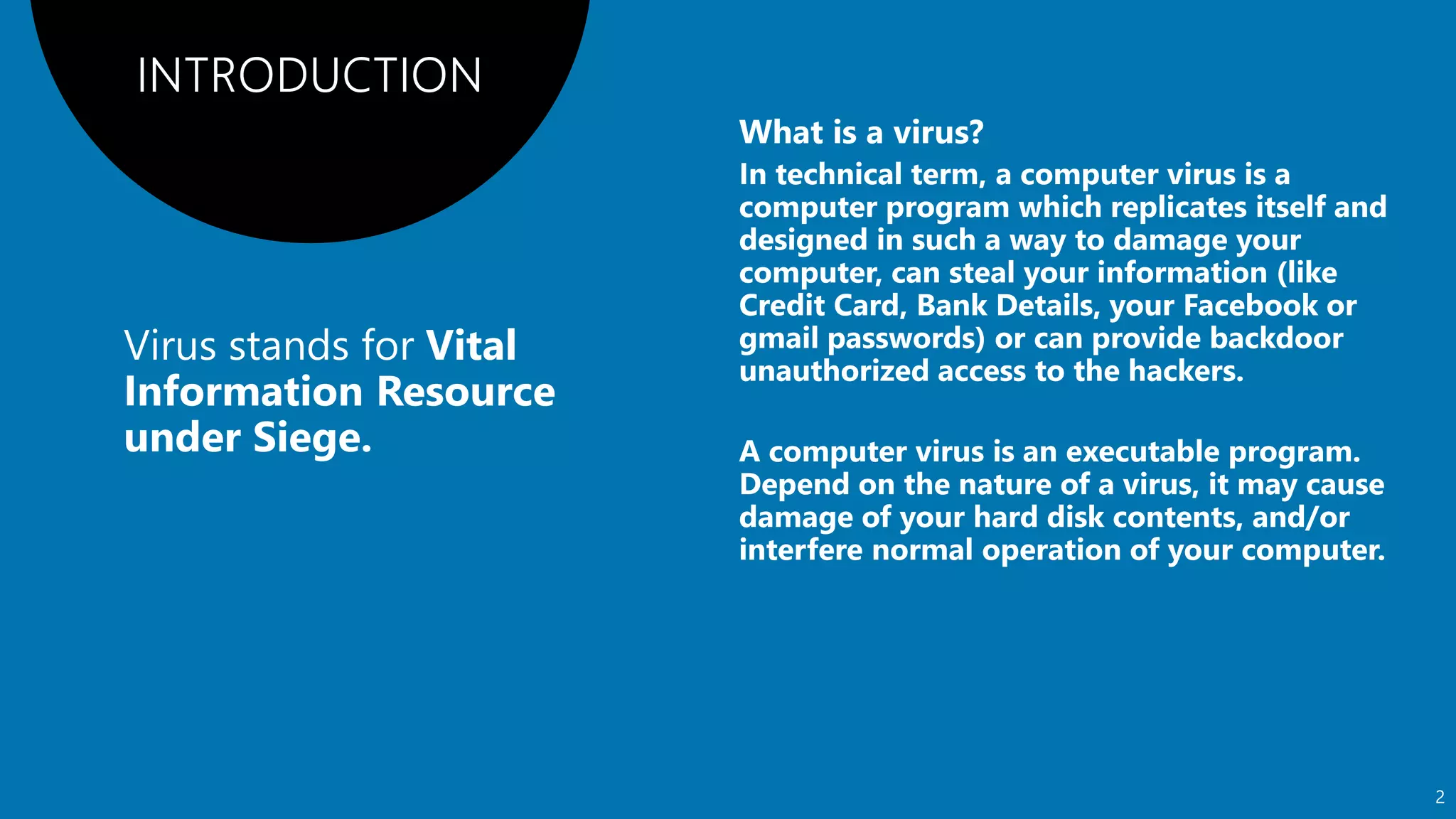 INTRODUCTION

Virus stands for Vital Information Resource under Siege.

What is a virus?

In technical term, a computer virus is a computer program which replicates itself and designed in such a way to damage your computer, can steal your information (like Credit Card, Bank Details, your Facebook or gmail passwords) or can provide backdoor unauthorized access to the hackers.

A computer virus is an executable program. Depend on the nature of a virus, it may cause damage of your hard disk contents, and/or interfere normal operation of your computer.

2